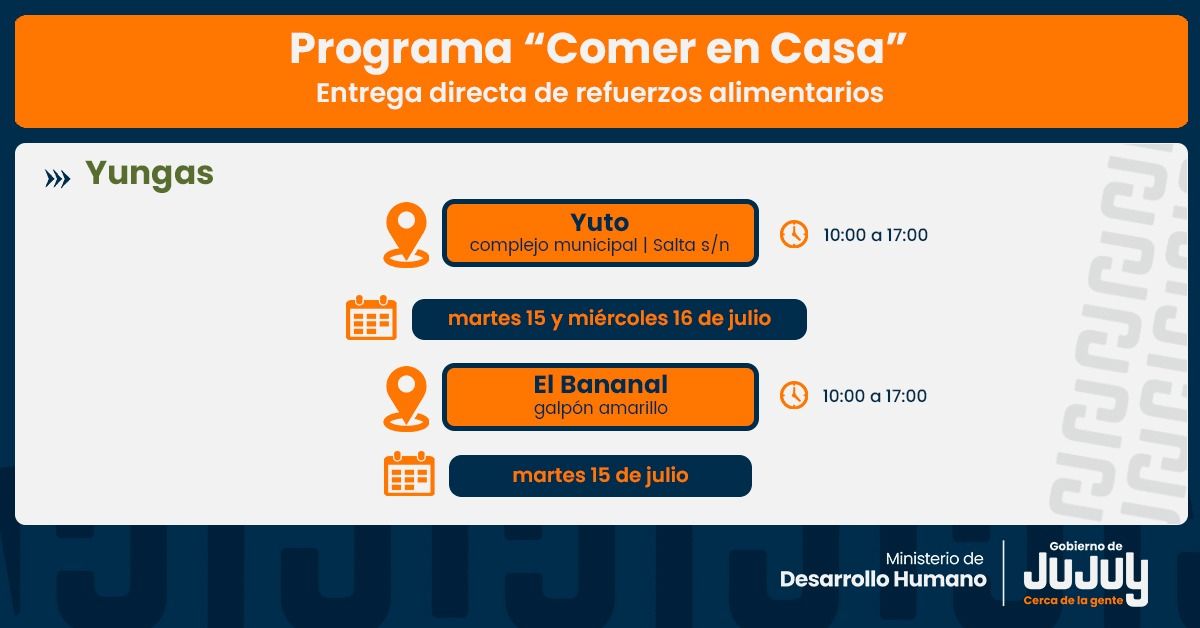 Programa “Comer en Casa”
Entrega directa de refuerzos alimentarios

Yungas

Yuto
complejo municipal | Salta s/n

10:00 a 17:00

martes 15 y miércoles 16 de julio

El Bananal
galpón amarillo

10:00 a 17:00

martes 15 de julio

Ministerio de
Desarrollo Humano

Gobierno de
JUJUY
Cerca de la gente